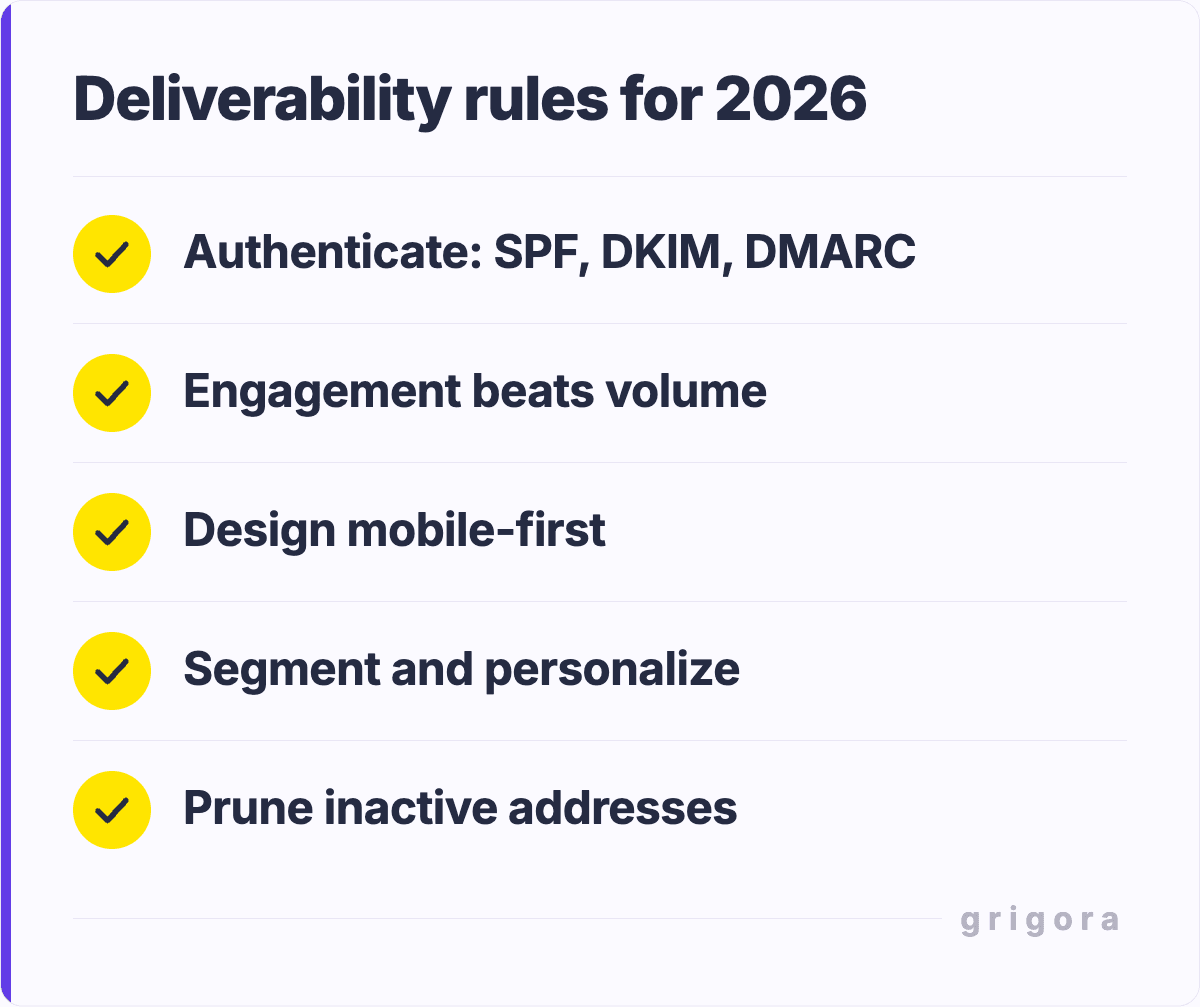 Deliverability rules for 2026

Authenticate: SPF, DKIM, DMARC

Engagement beats volume

Design mobile-first

Segment and personalize

Prune inactive addresses

grigora